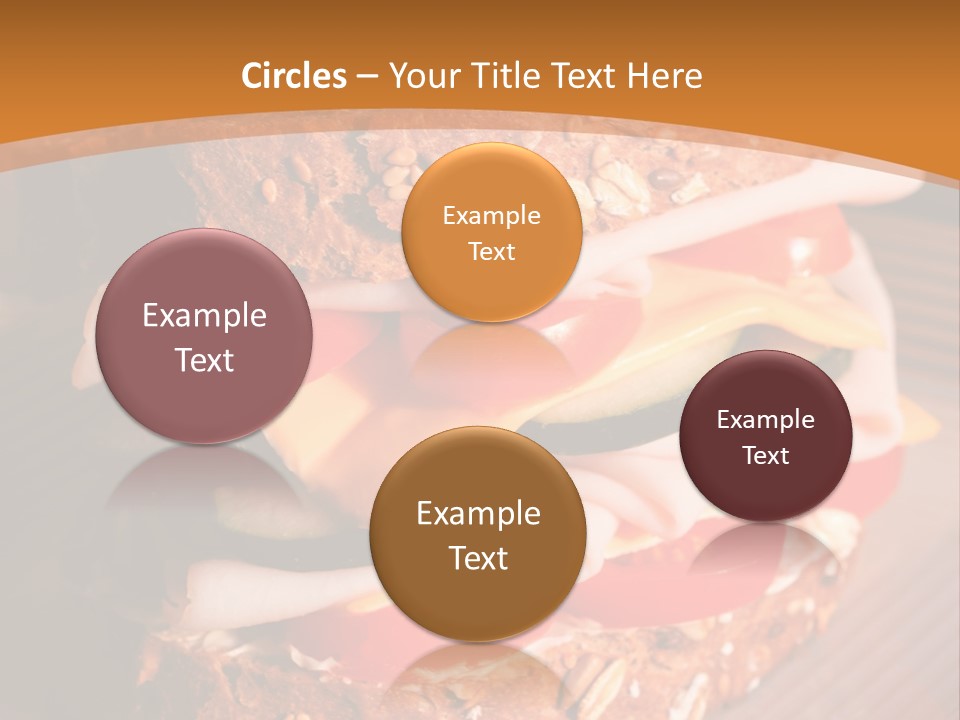 Circles – Your Title Text Here

Example Text

Example Text

Example Text

Example Text